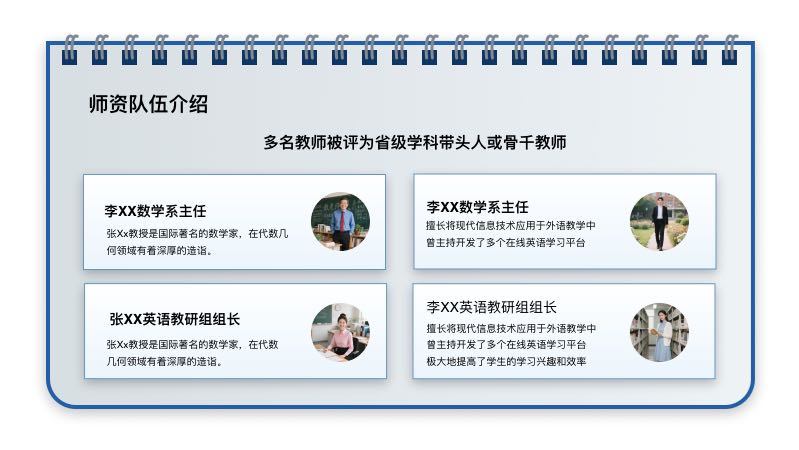 师资队伍介绍

多名教师被评为省级学科带头人或骨干教师

李XX数学系主任

张Xx教授是国际著名的数学家，在代数几何领域有着深厚的造诣。

李XX数学系主任

擅长将现代信息技术应用于外语教学中
曾主持开发了多个在线英语学习平台

张XX英语教研组组长

张Xx教授是国际著名的数学家，在代数几何领域有着深厚的造诣。

李XX英语教研组组长

擅长将现代信息技术应用于外语教学中
曾主持开发了多个在线英语学习平台
极大地提高了学生的学习兴趣和效率